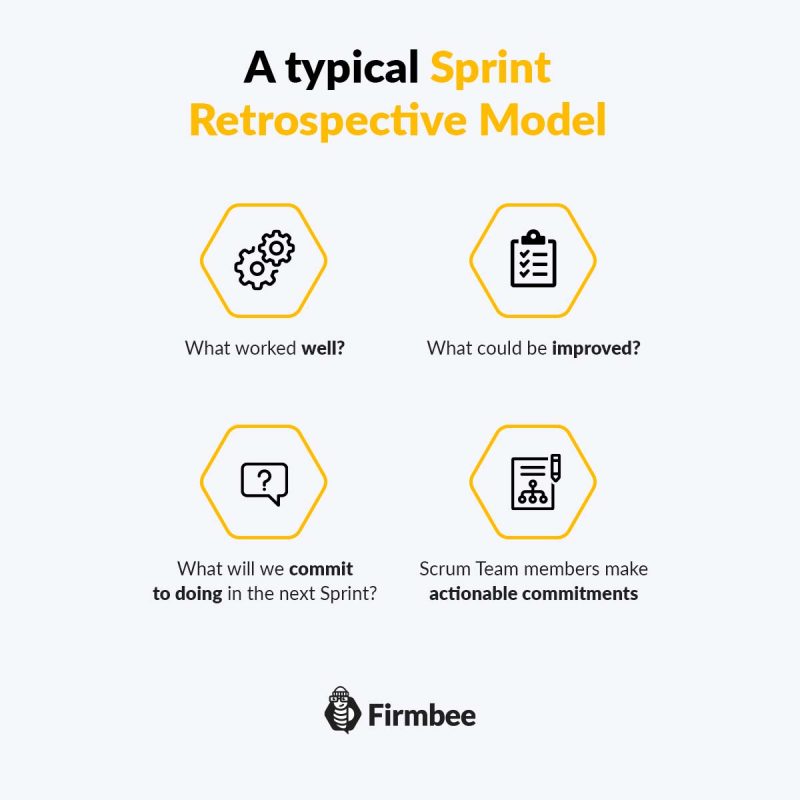 A typical Sprint Retrospective Model

What worked well?

What could be improved?

What will we commit to doing in the next Sprint?

Scrum Team members make actionable commitments

Firmbee